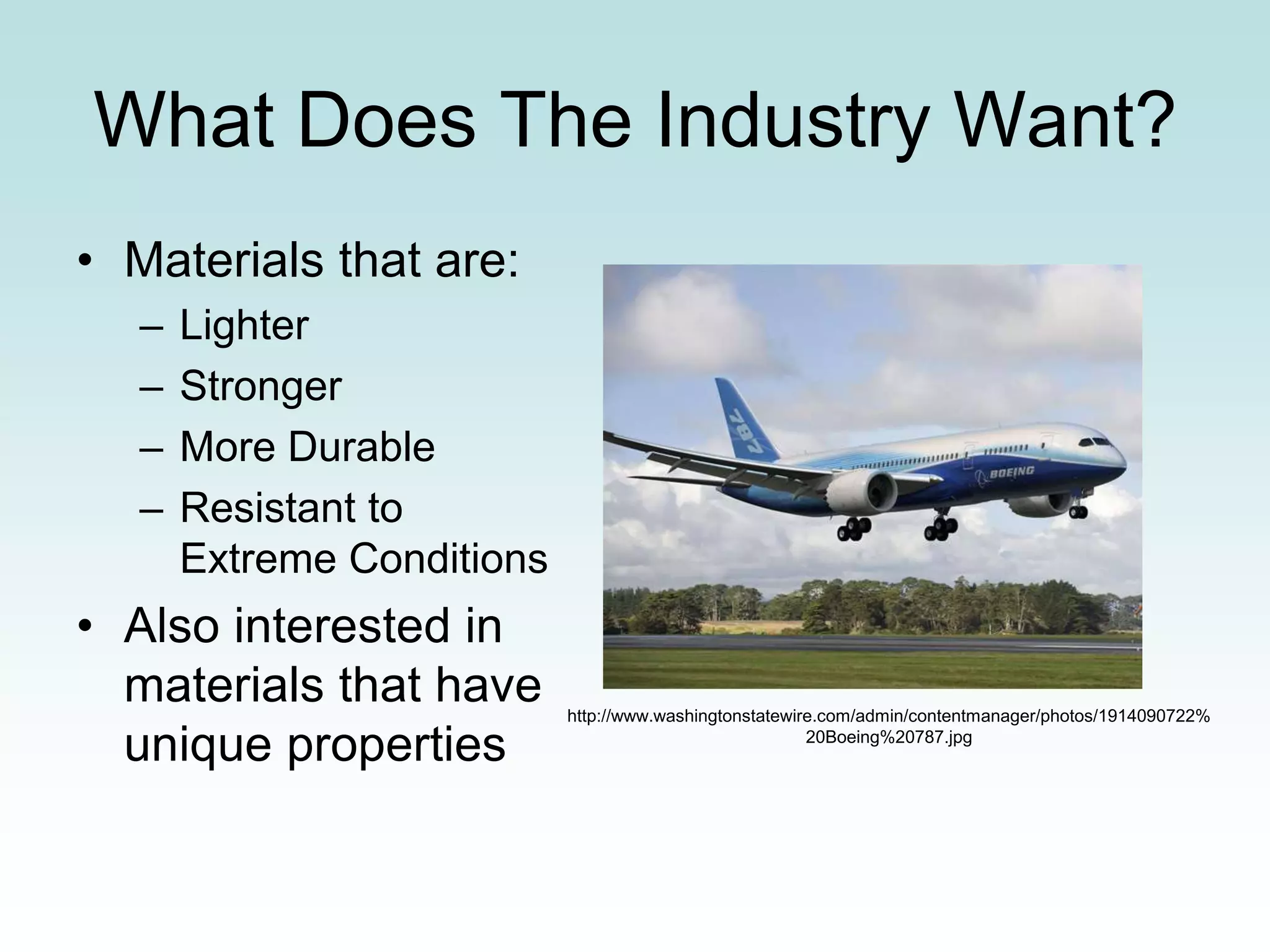 What Does The Industry Want?

• Materials that are:
– Lighter
– Stronger
– More Durable
– Resistant to Extreme Conditions
• Also interested in materials that have unique properties

787

BOEING

http://www.washingtonstatewire.com/admin/contentmanager/photos/1914090722%20Boeing%20787.jpg